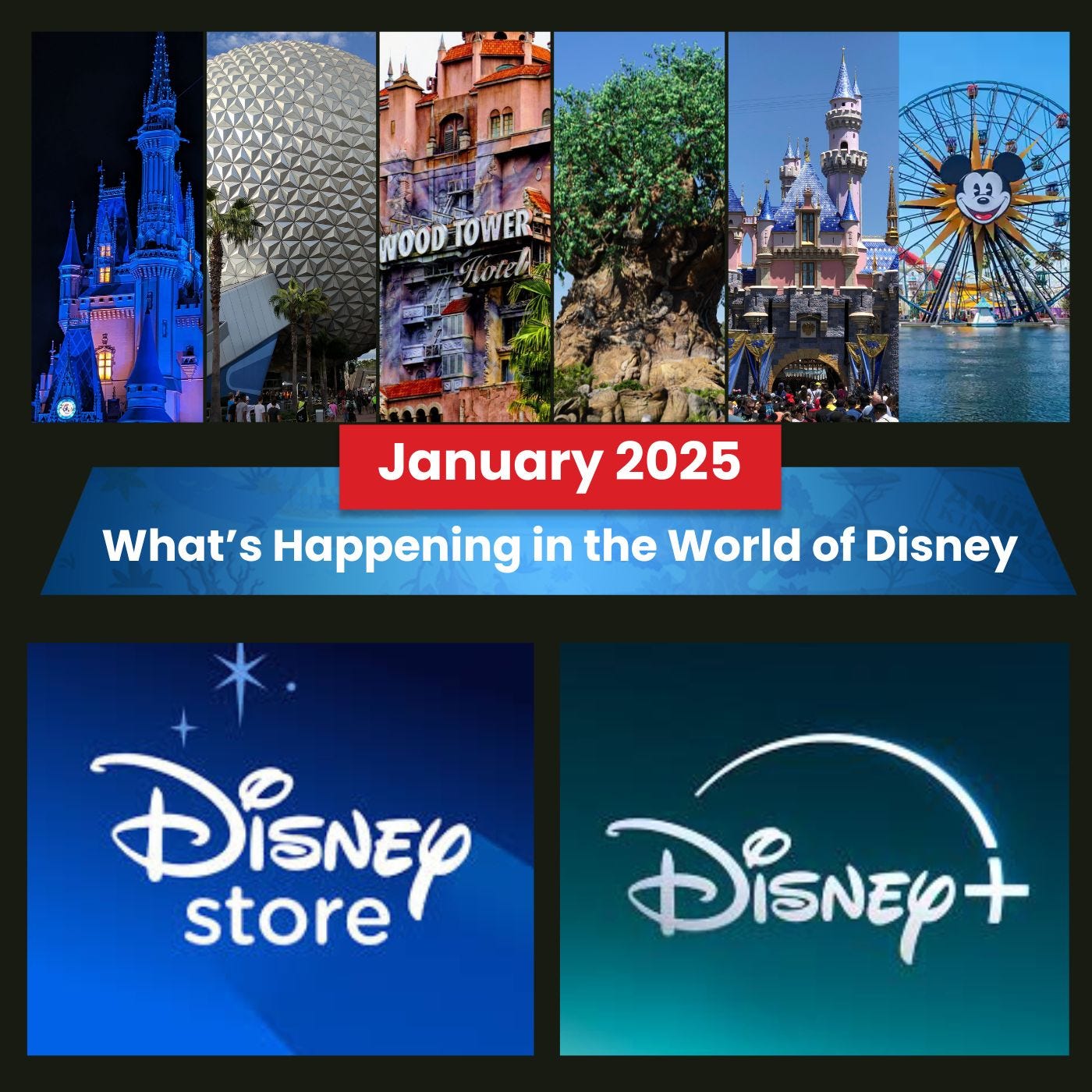 WOOD TOWER
Hotel

January 2025

What's Happening in the World of Disney

Disney
store

Disney+